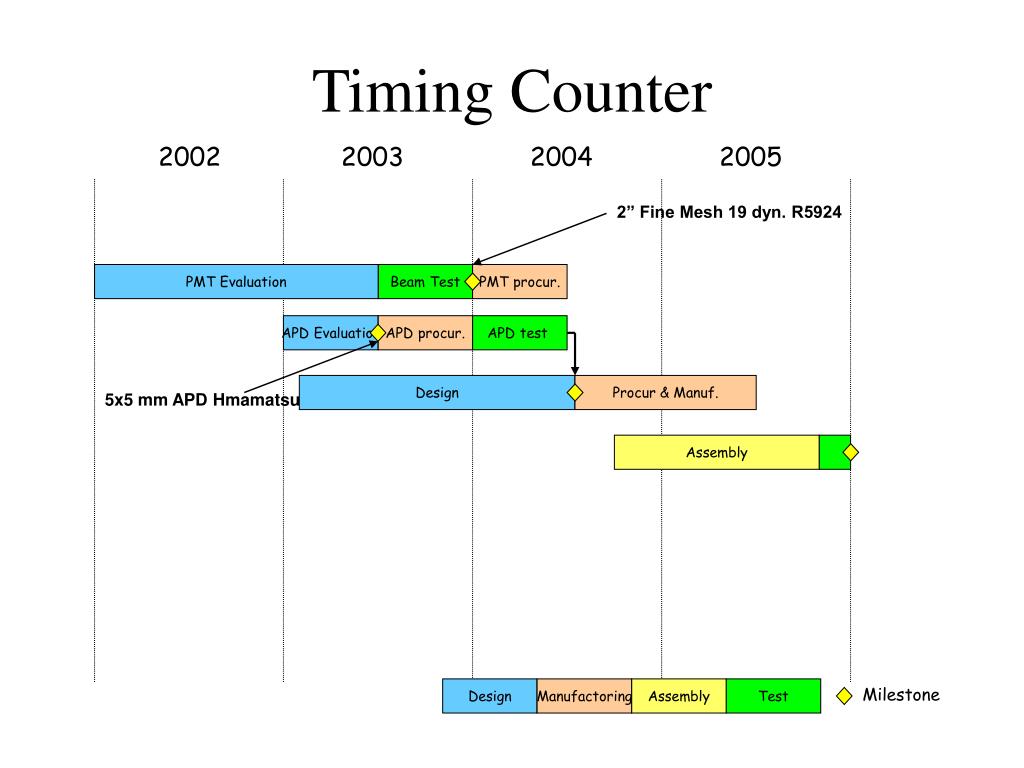 Timing Counter

2002 2003 2004 2005

2” Fine Mesh 19 dyn. R5924

PMT Evaluation

Beam Test

PMT procur.

APD Evaluatio

APD procur.

APD test

5x5 mm APD Hmamatsu

Design

Procur & Manuf.

Assembly

Design

Manufactoring

Assembly

Test

Milestone